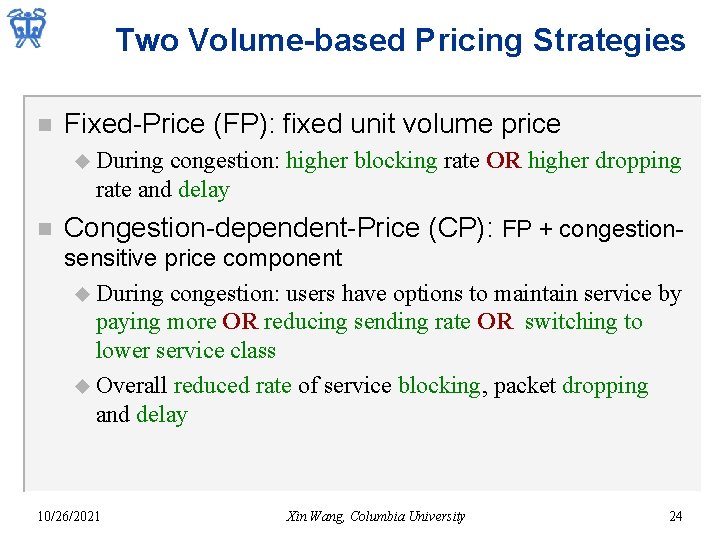 Two Volume-based Pricing Strategies

Fixed-Price (FP): fixed unit volume price

During congestion: higher blocking rate OR higher dropping rate and delay

Congestion-dependent-Price (CP): FP + congestion-sensitive price component

During congestion: users have options to maintain service by paying more OR reducing sending rate OR switching to lower service class

Overall reduced rate of service blocking, packet dropping and delay

10/26/2021

Xin Wang, Columbia University

24